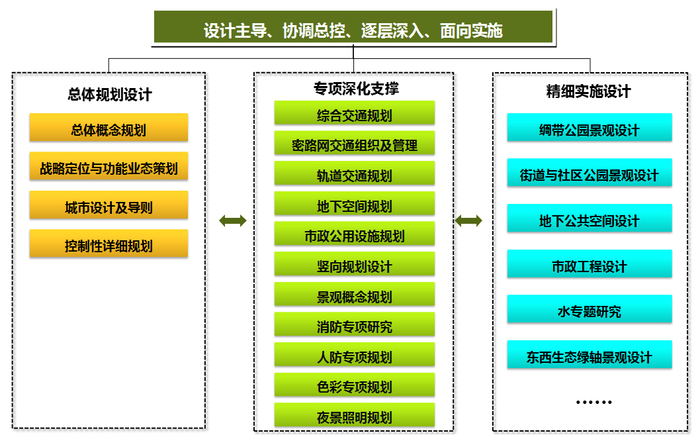 设计主导、协调总控、逐层深入、面向实施

总体规划设计

总体概念规划

战略定位与功能业态策划

城市设计及导则

控制性详细规划

专项深化支撑

综合交通规划

密路网交通组织及管理

轨道交通规划

地下空间规划

市政公用设施规划

竖向规划设计

景观概念规划

消防专项研究

人防专项规划

色彩专项规划

夜景照明规划

精细实施设计

绸带公园景观设计

街道与社区公园景观设计

地下公共空间设计

市政工程设计

水专题研究

东西生态绿轴景观设计

……